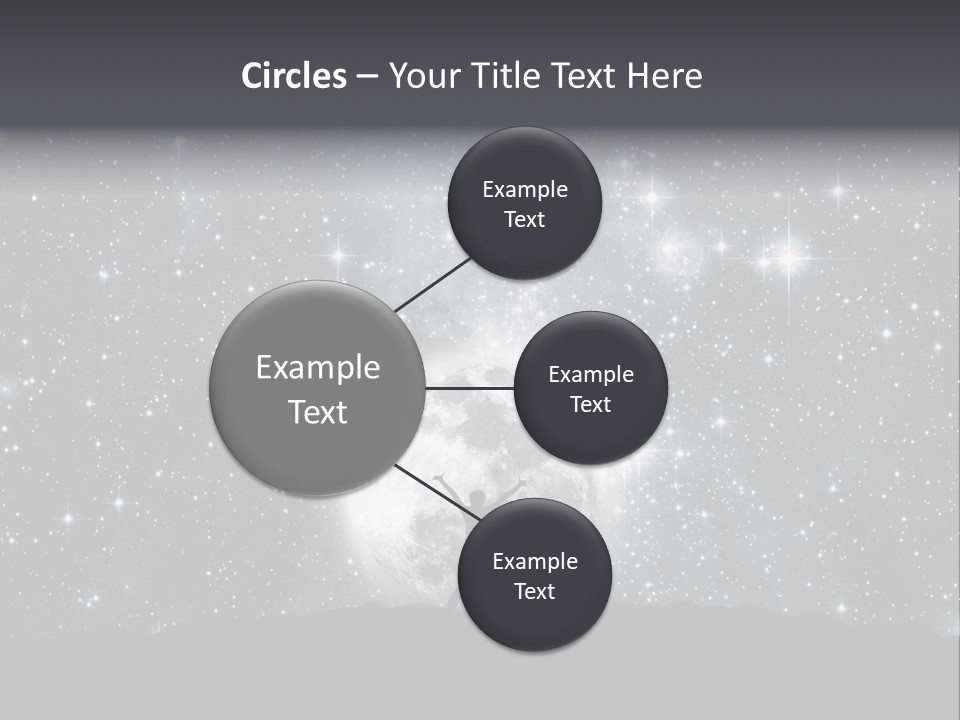 Circles – Your Title Text Here

Example Text

Example Text

Example Text

Example Text